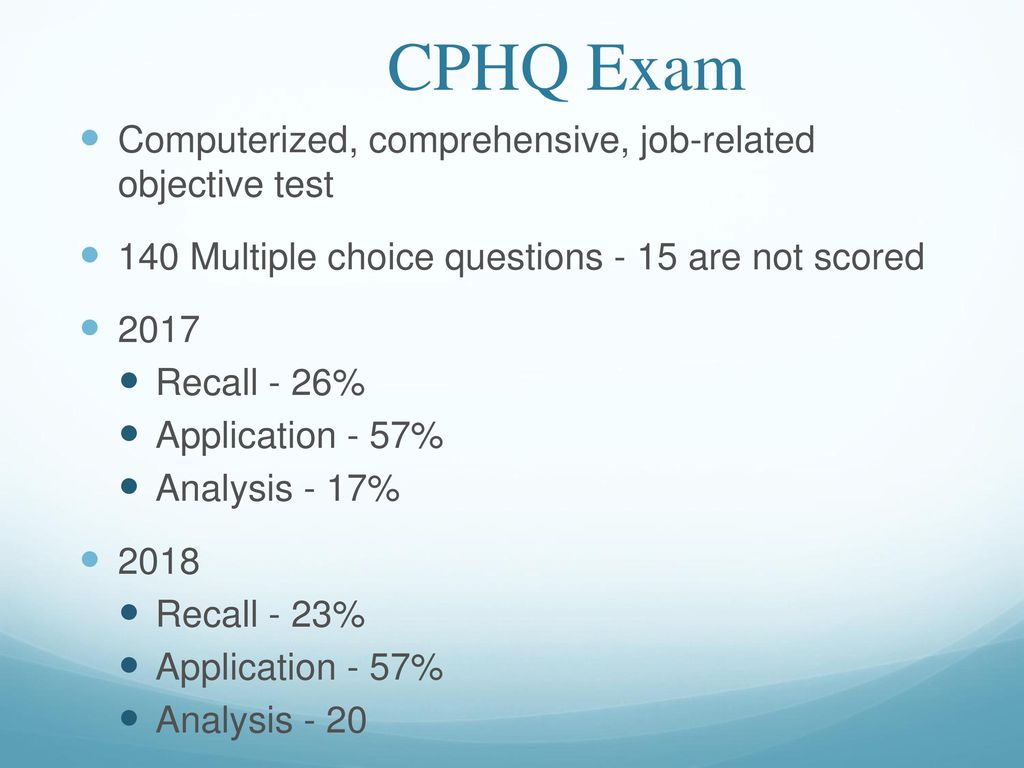 CPHQ Exam

Computerized, comprehensive, job-related objective test

140 Multiple choice questions - 15 are not scored

2017
Recall - 26%
Application - 57%
Analysis - 17%

2018
Recall - 23%
Application - 57%
Analysis - 20